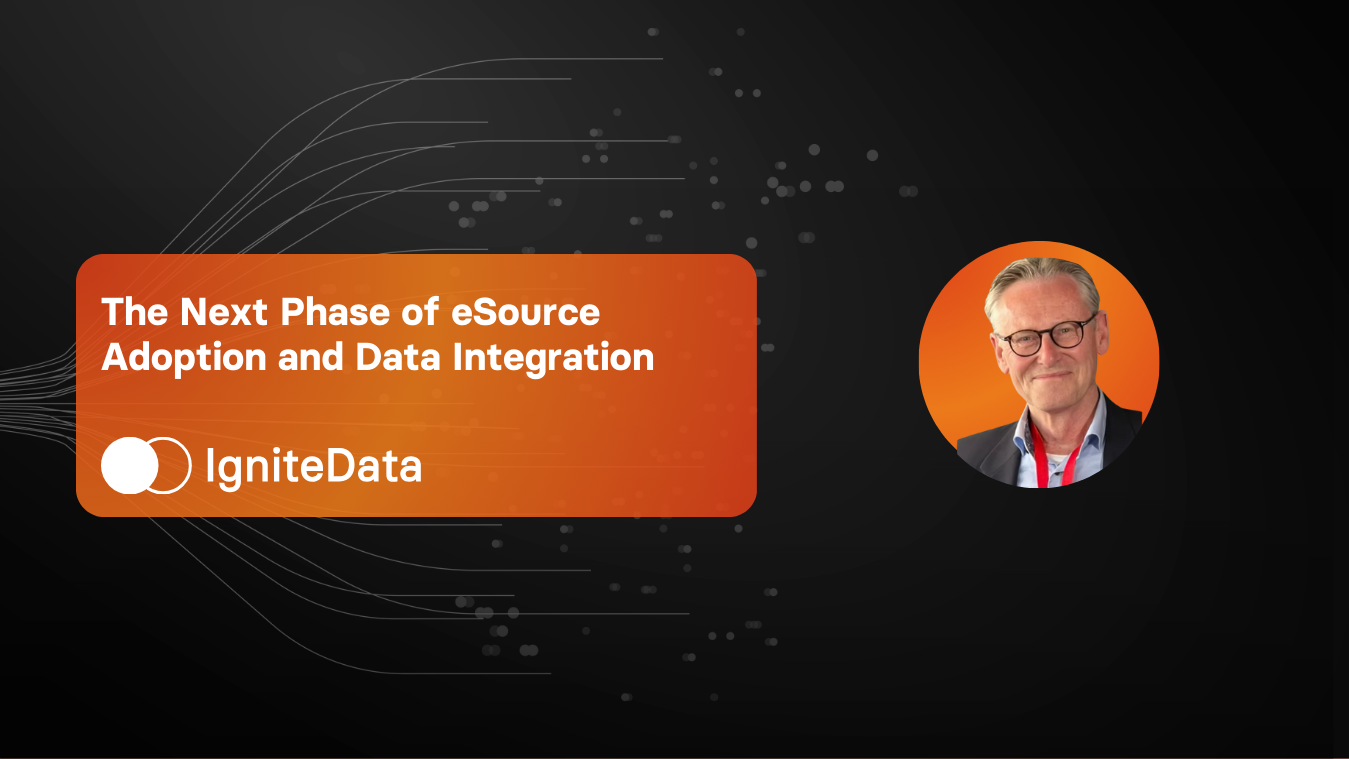 The Next Phase of eSource Adoption and Data Integration

IgniteData